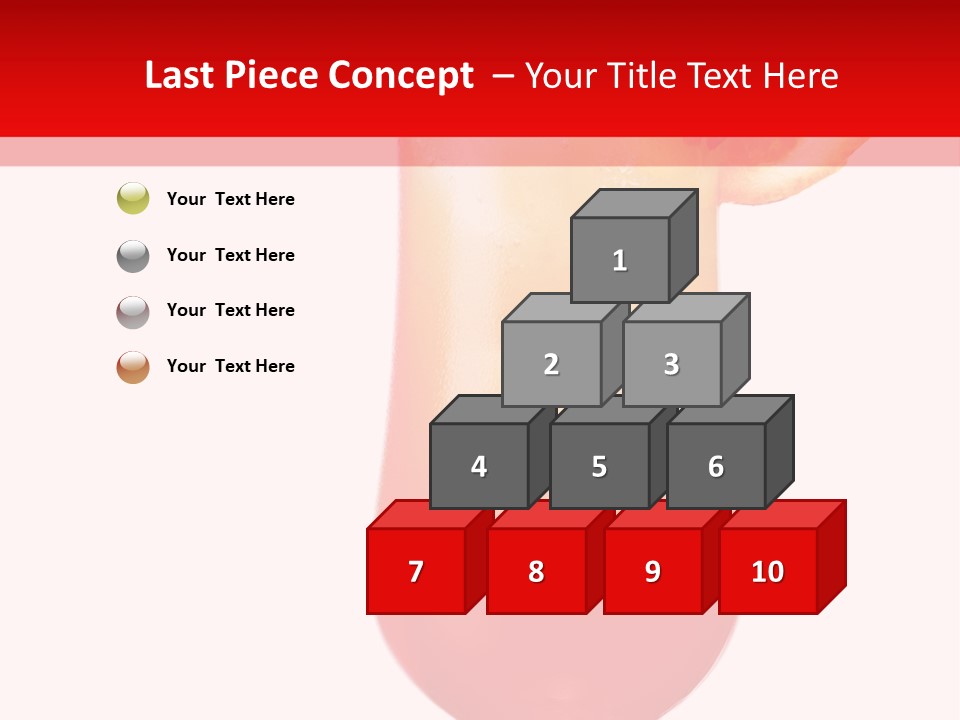 Last Piece Concept – Your Title Text Here

Your Text Here

Your Text Here

Your Text Here

Your Text Here

1

2

3

4

5

6

7

8

9

10